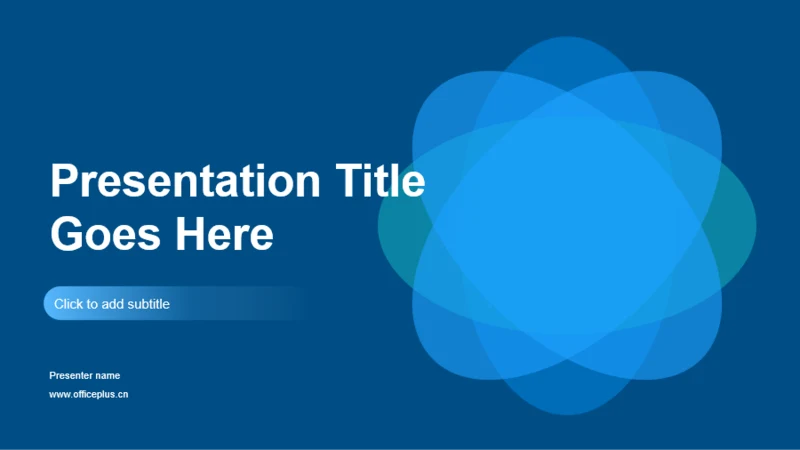 Presentation Title Goes Here

Click to add subtitle

Presenter name

www.officeplus.cn